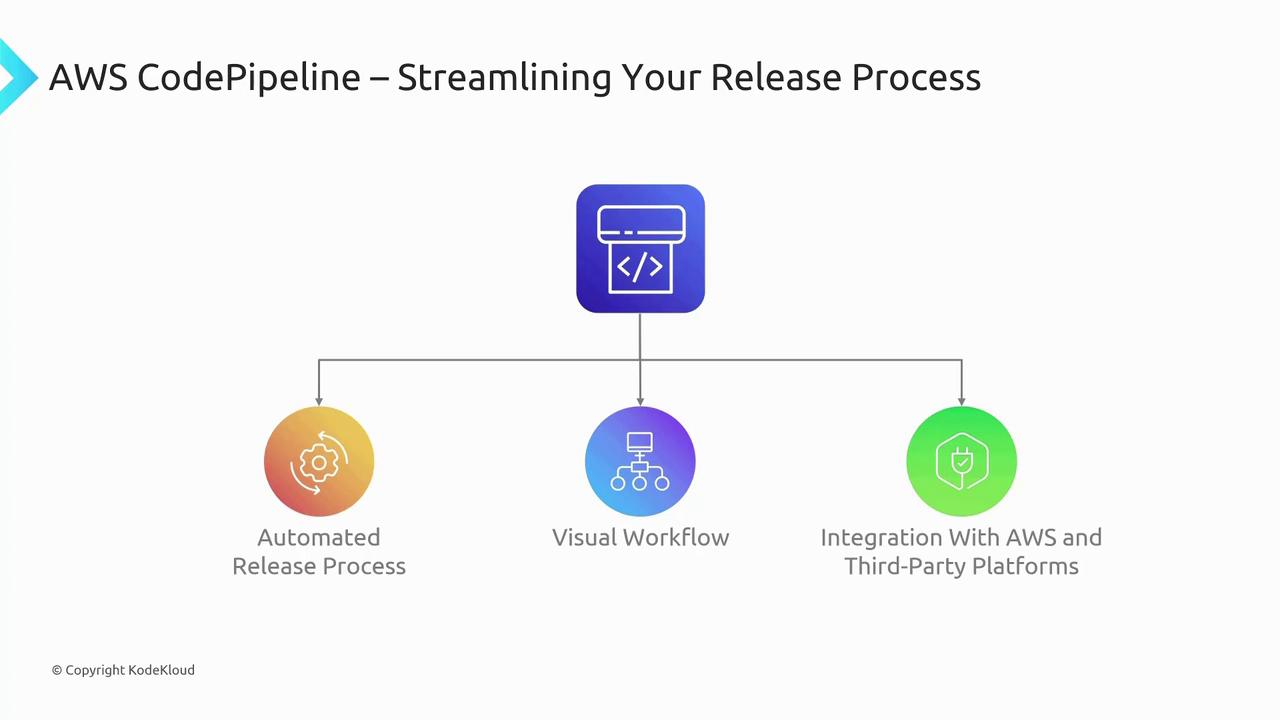 AWS CodePipeline – Streamlining Your Release Process

Automated Release Process

Visual Workflow

Integration With AWS and Third-Party Platforms

© Copyright KodeKloud